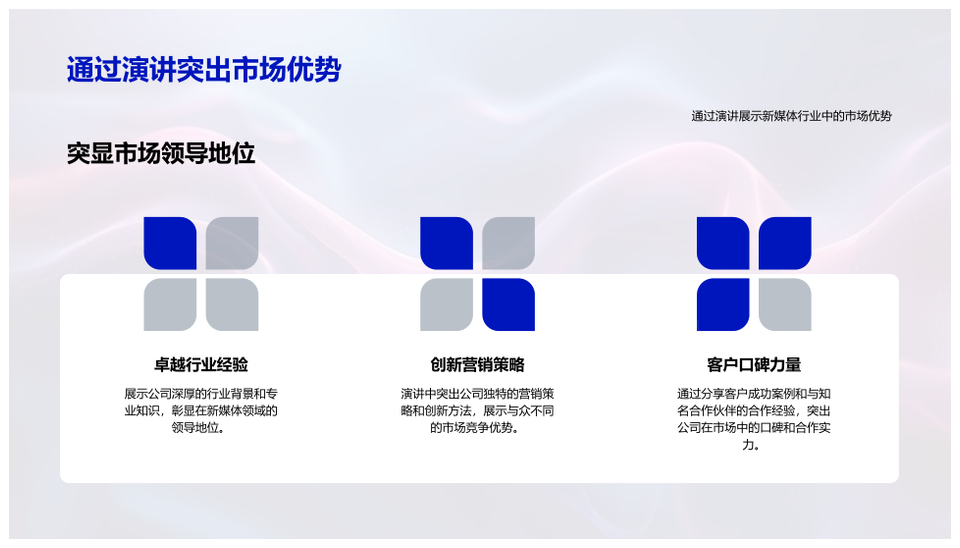 通过演讲突出市场优势

通过演讲展示新媒体行业中的市场优势

突显市场领导地位

卓越行业经验

展示公司深厚的行业背景和专业知识，彰显在新媒体领域的领导地位。

创新营销策略

演讲中突出公司独特的营销策略和创新方法，展示与众不同的市场竞争优势。

客户口碑力量

通过分享客户成功案例和与知名合作伙伴的合作经验，突出公司在市场中的口碑和合作实力。